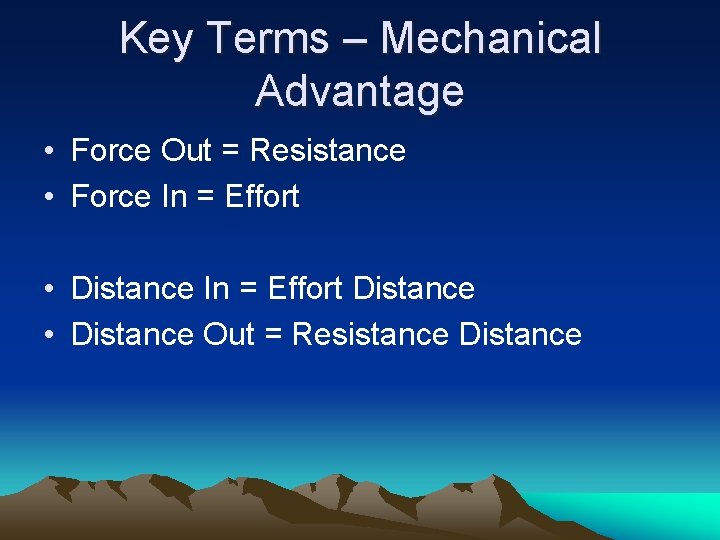 Key Terms – Mechanical Advantage

• Force Out = Resistance
• Force In = Effort

• Distance In = Effort Distance
• Distance Out = Resistance Distance